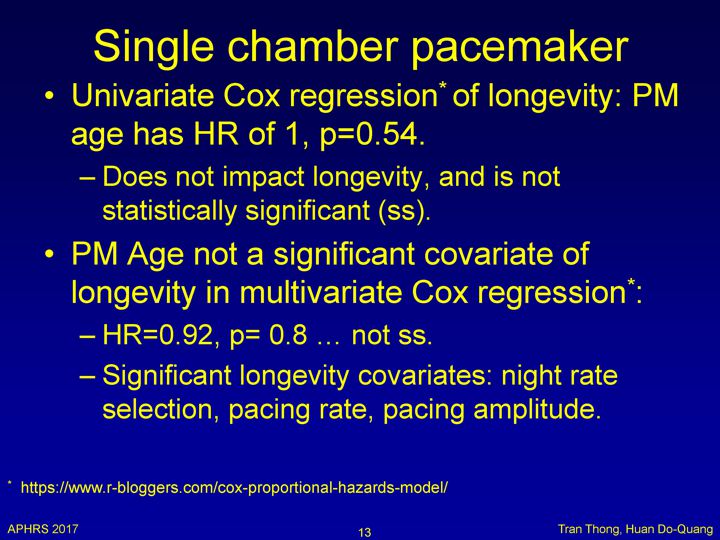 Single chamber pacemaker

• Univariate Cox regression* of longevity: PM age has HR of 1, p=0.54.

– Does not impact longevity, and is not statistically significant (ss).

• PM Age not a significant covariate of longevity in multivariate Cox regression*:

– HR=0.92, p= 0.8 … not ss.

– Significant longevity covariates: night rate selection, pacing rate, pacing amplitude.

* https://www.r-bloggers.com/cox-proportional-hazards-model/

APHRS 2017

13

Tran Thong, Huan Do-Quang